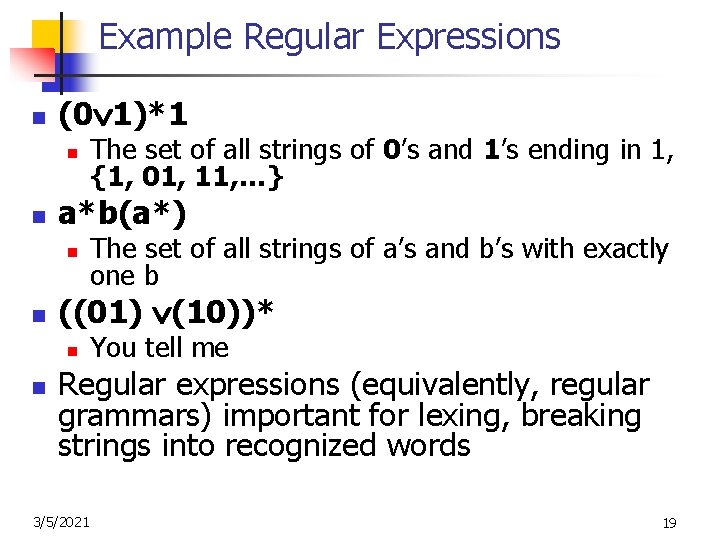 Example Regular Expressions

- $(0 \vee 1)^*1$
  - The set of all strings of 0's and 1's ending in 1, {1, 01, 11,...}
- $a^*b(a^*)$
  - The set of all strings of a's and b's with exactly one b
- $((01) \vee (10))^*$
  - You tell me
- Regular expressions (equivalently, regular grammars) important for lexing, breaking strings into recognized words

3/5/2021

19